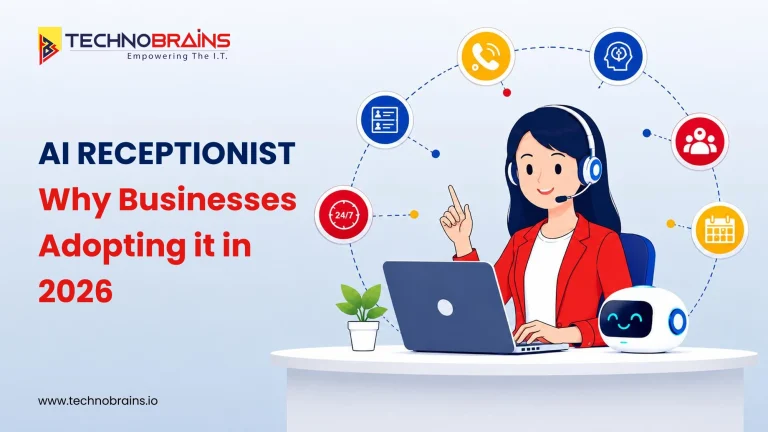 TECHNOBRAINS
Empowering The I.T.

AI RECEPTIONIST
Why Businesses Adopting it in 2026

24/7

www.technobrains.io